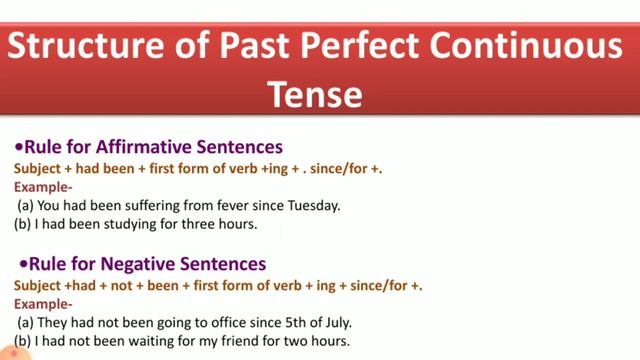 Structure of Past Perfect Continuous Tense

•Rule for Affirmative Sentences
Subject + had been + first form of verb +ing + . since/for +.
Example-
(a) You had been suffering from fever since Tuesday.
(b) I had been studying for three hours.

•Rule for Negative Sentences
Subject +had + not + been + first form of verb + ing + since/for +.
Example-
(a) They had not been going to office since 5th of July.
(b) I had not been waiting for my friend for two hours.